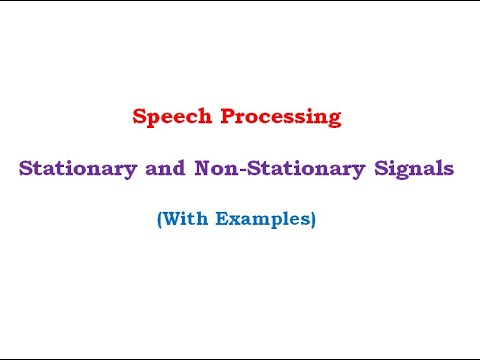 Speech Processing

Stationary and Non-Stationary Signals

(With Examples)